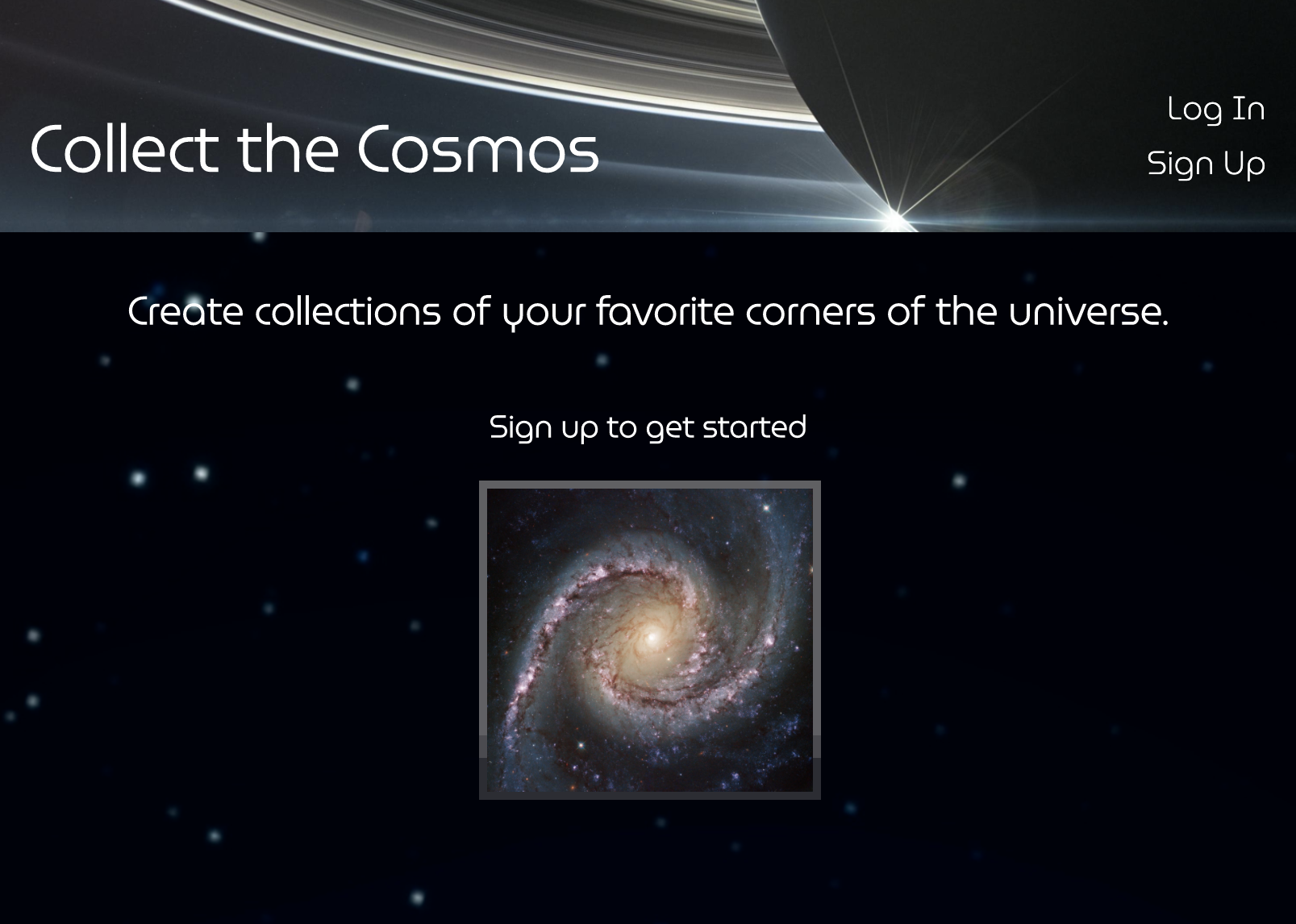 Collect the Cosmos

Log In
Sign Up

Create collections of your favorite corners of the universe.

Sign up to get started